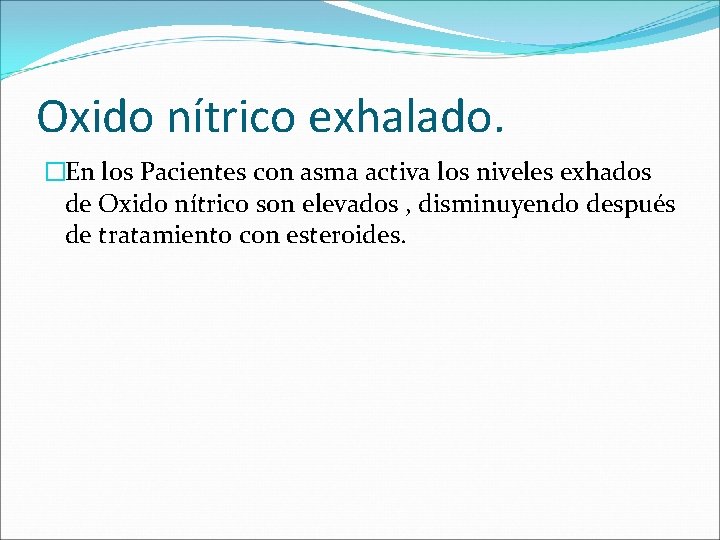 Oxido nítrico exhalado.

En los Pacientes con asma activa los niveles exhados de Oxido nítrico son elevados , disminuyendo después de tratamiento con esteroides.